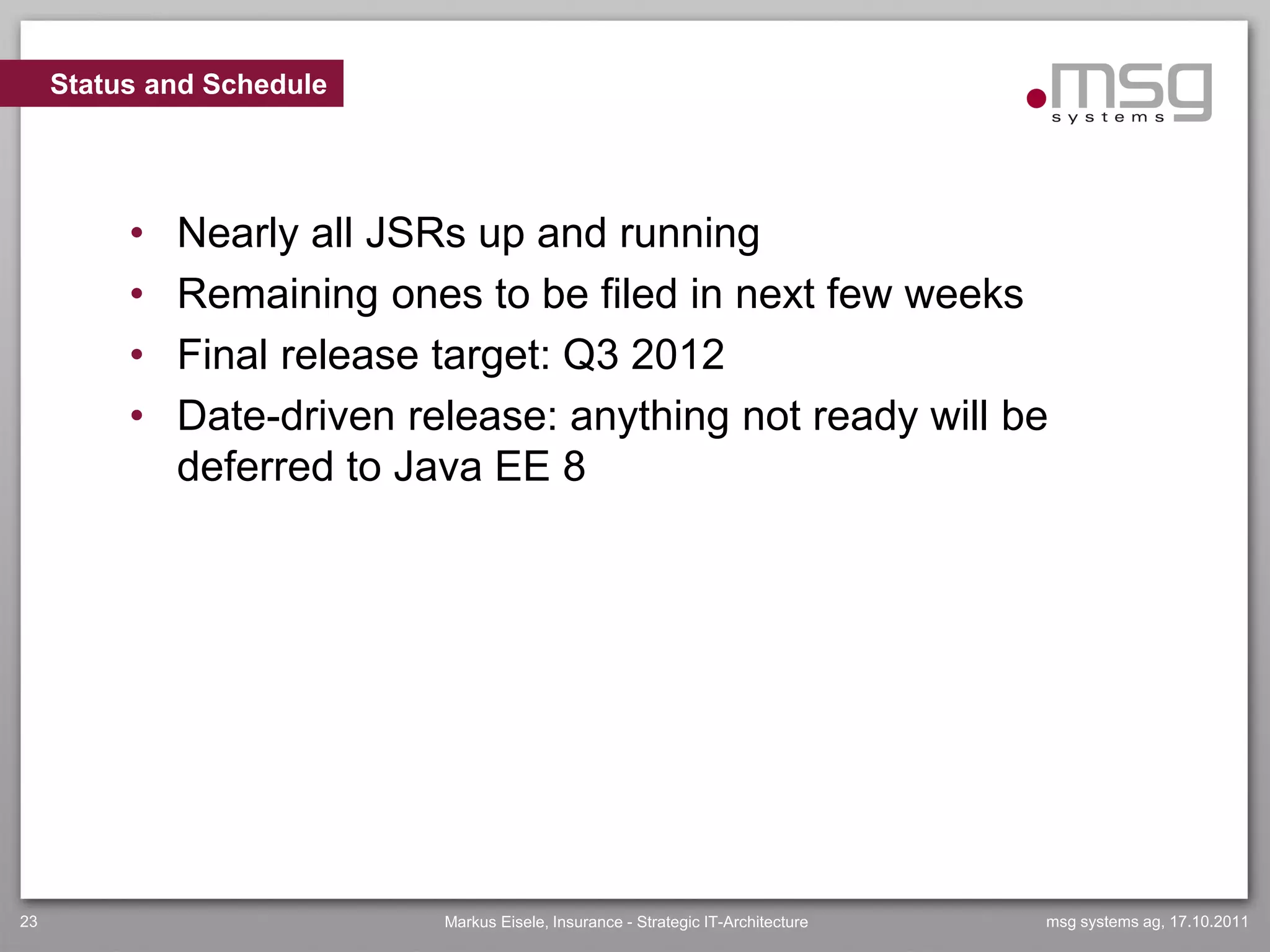 Status and Schedule

.msg systems

• Nearly all JSRs up and running
• Remaining ones to be filed in next few weeks
• Final release target: Q3 2012
• Date-driven release: anything not ready will be deferred to Java EE 8

23 Markus Eisele, Insurance - Strategic IT-Architecture msg systems ag, 17.10.2011